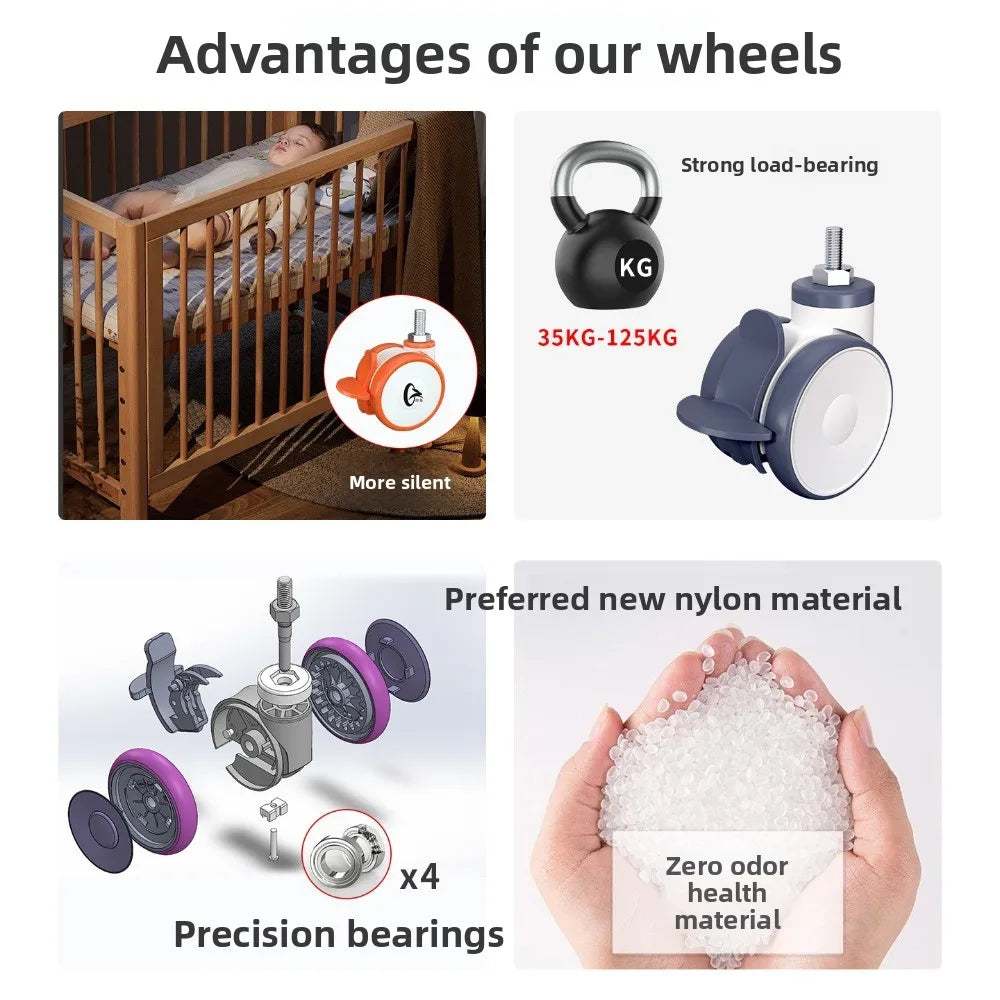 Advantages of our wheels

More silent

Strong load-bearing

KG

35KG-125KG

x4

Precision bearings

Preferred new nylon material

Zero odor health material